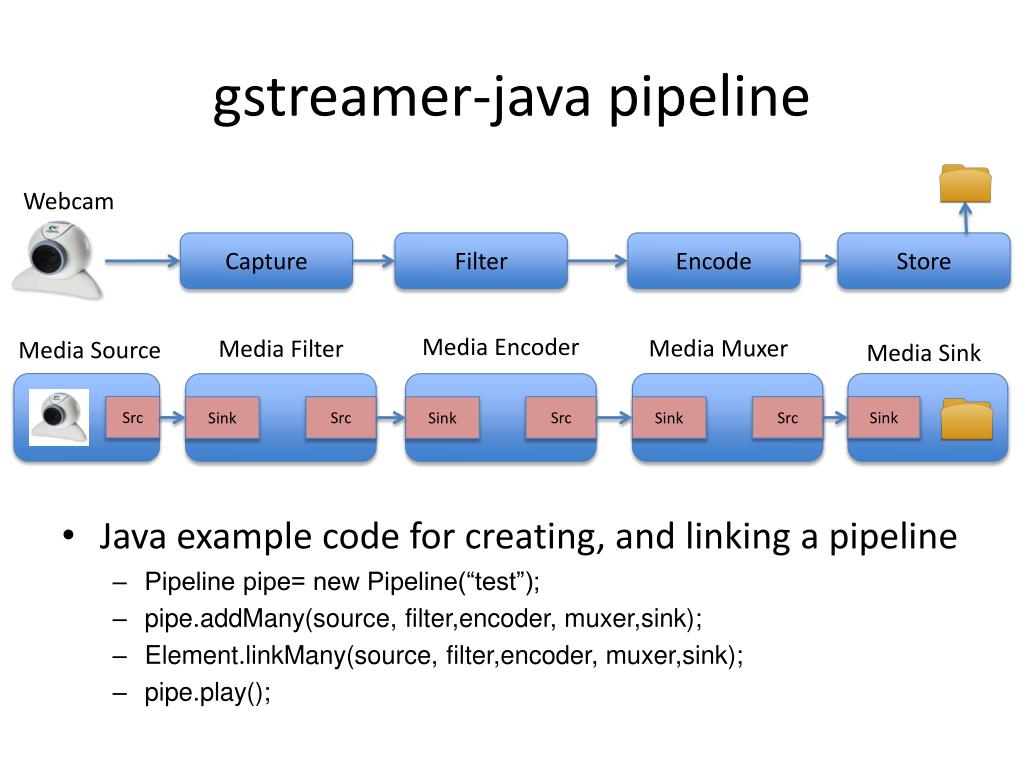 gstreamer-java pipeline

Webcam

Capture

Filter

Encode

Store

Media Source

Media Filter

Media Encoder

Media Muxer

Media Sink

Src

Sink

Src

Sink

Src

Sink

Src

Sink

• Java example code for creating, and linking a pipeline
– Pipeline pipe= new Pipeline(“test”);
– pipe.addMany(source, filter,encoder, muxer,sink);
– Element.linkMany(source, filter,encoder, muxer,sink);
– pipe.play();